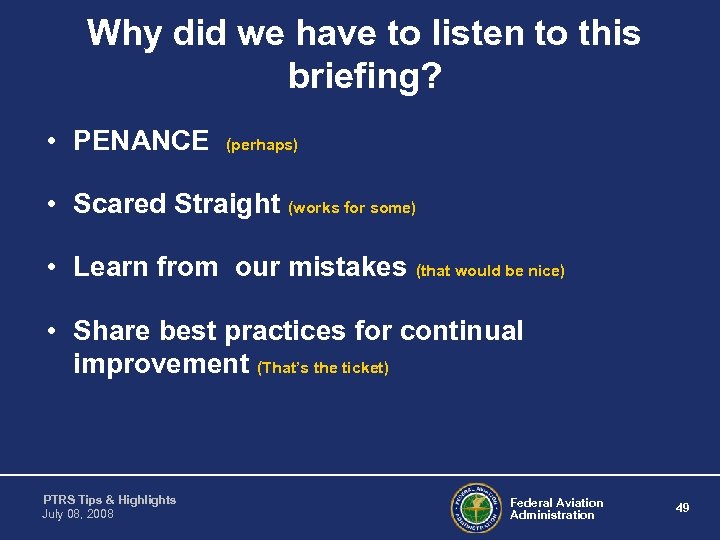 Why did we have to listen to this briefing?

• PENANCE (perhaps)

• Scared Straight (works for some)

• Learn from our mistakes (that would be nice)

• Share best practices for continual improvement (That's the ticket)

PTRS Tips & Highlights
July 08, 2008

FEDERAL AVIATION ADMINISTRATION

Federal Aviation Administration

49